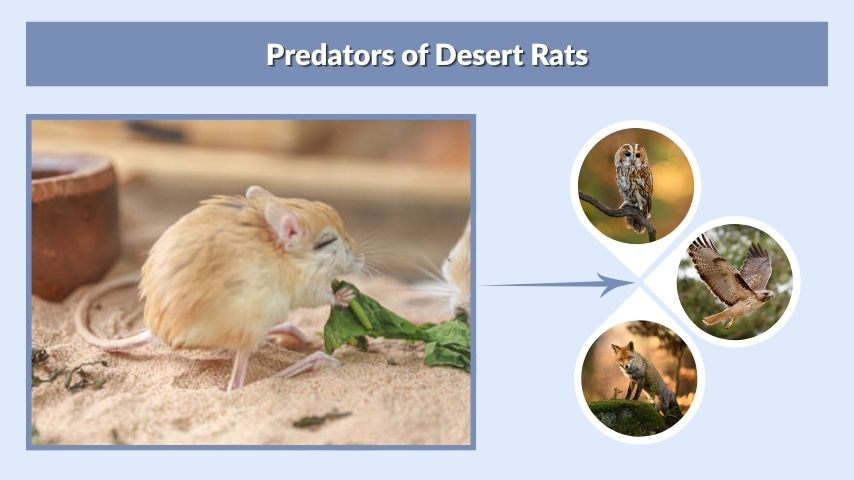 Predators of Desert Rats